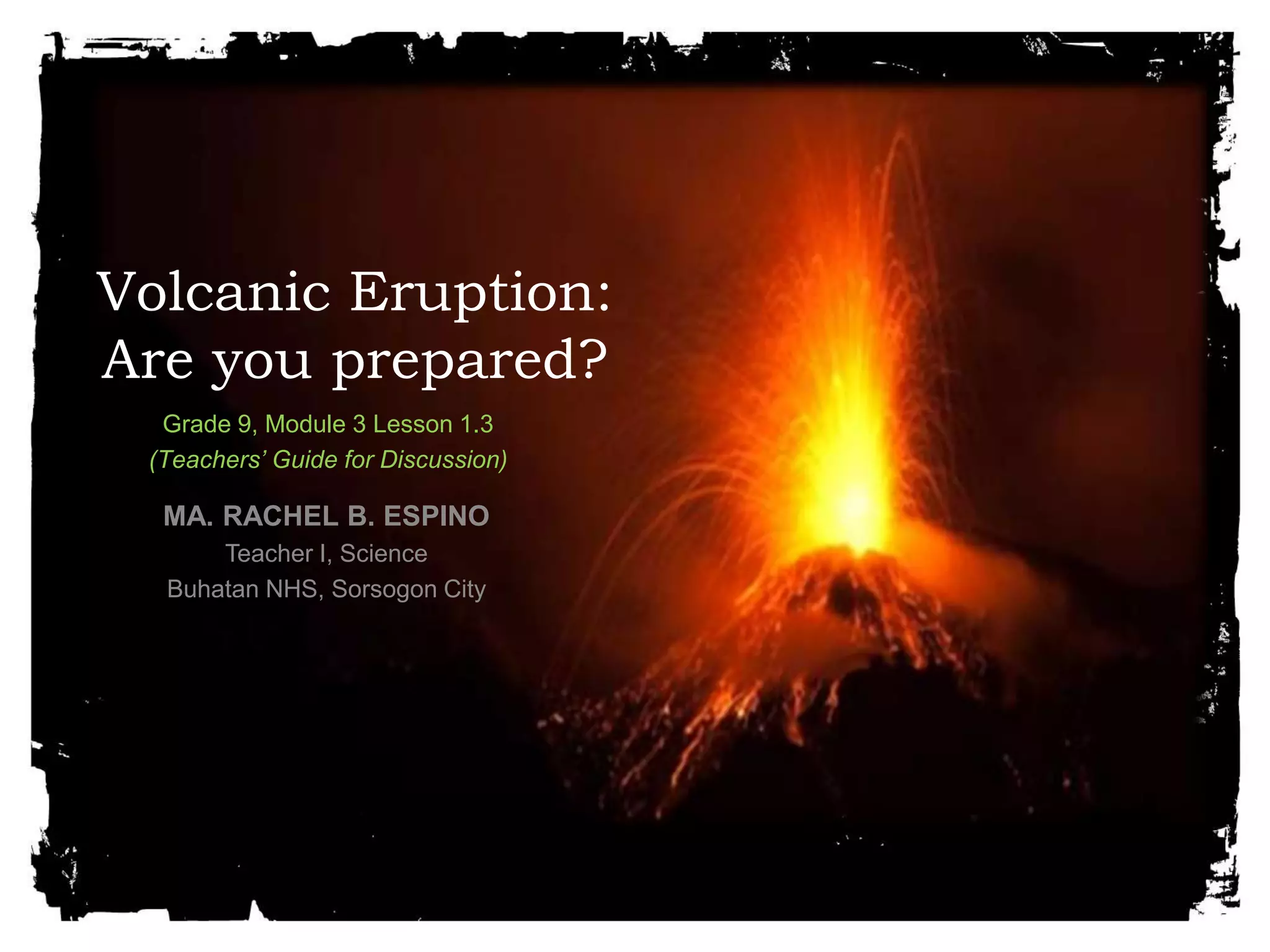 Volcanic Eruption: Are you prepared?

Grade 9, Module 3 Lesson 1.3
(Teachers' Guide for Discussion)

MA. RACHEL B. ESPINO
Teacher I, Science
Buhatan NHS, Sorsogon City